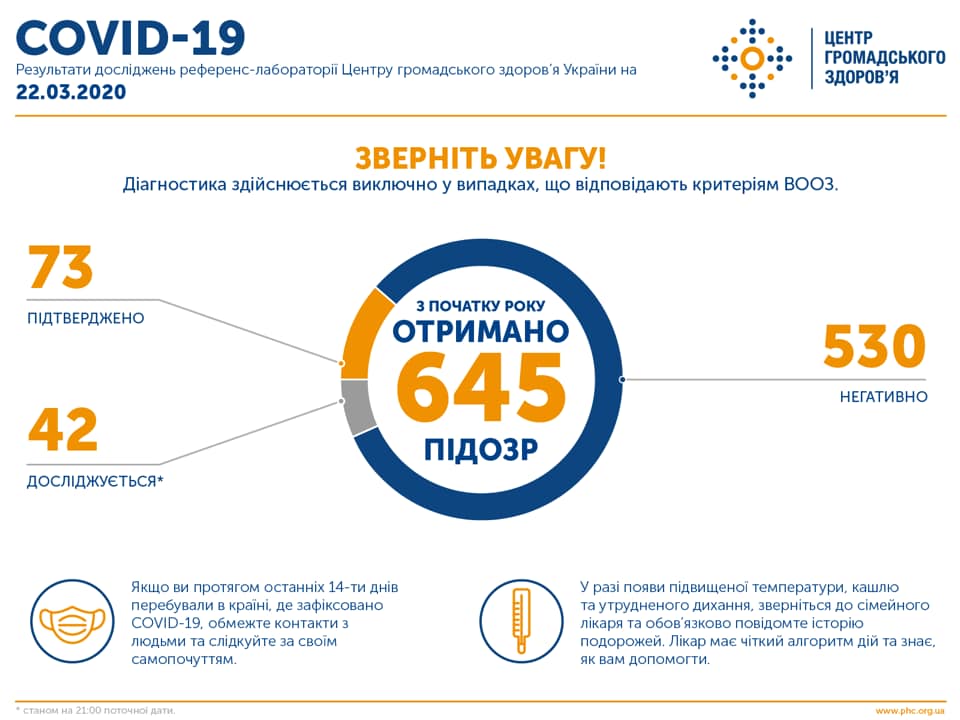 COVID-19
Результати досліджень референс-лабораторії Центру громадського здоров'я України на
22.03.2020

ЦЕНТР
ГРОМАДСЬКОГО
ЗДОРОВ'Я

ЗВЕРНІТЬ УВАГУ!
Діагностика здійснюється виключно у випадках, що відповідають критеріям ВООЗ.

73
ПІДТВЕРДЖЕНО

42
ДОСЛІДЖУЄТЬСЯ*

З ПОЧАТКУ РОКУ
ОТРИМАНО
645
ПІДОЗР

530
НЕГАТИВНО

Якщо ви протягом останніх 14-ти днів перебували в країні, де зафіксовано COVID-19, обмежте контакти з людьми та слідкуйте за своїм самопочуттям.

У разі появи підвищеної температури, кашлю та утрудненого дихання, зверніться до сімейного лікаря та обов'язково повідомте історію подорожей. Лікар має чіткий алгоритм дій та знає, як вам допомогти.

* станом на 21:00 поточної дати.

www.phc.org.ua